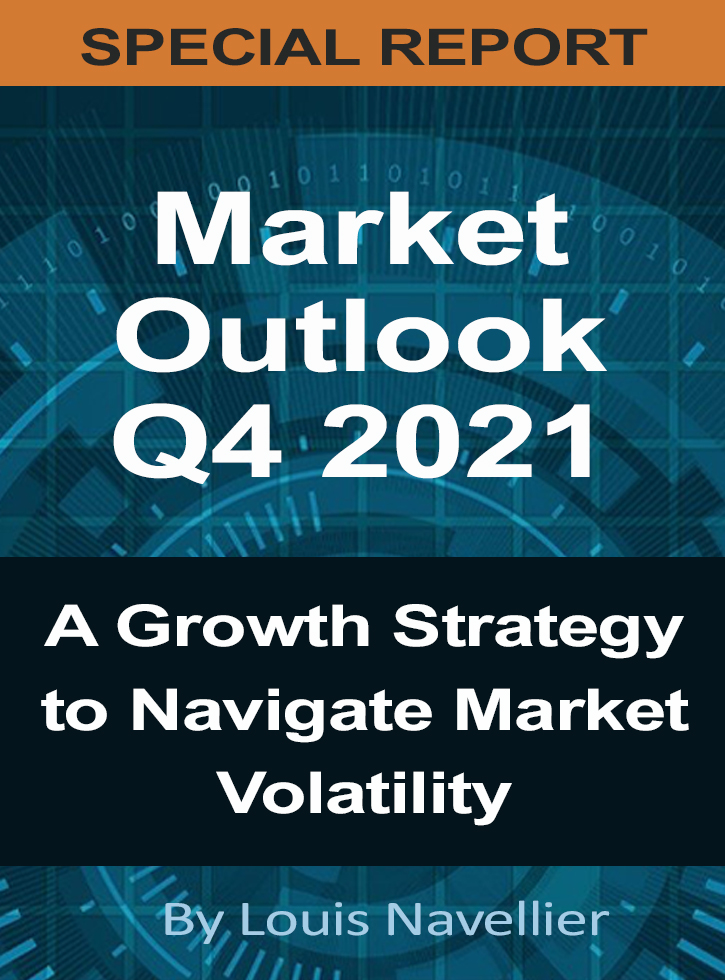 SPECIAL REPORT

Market Outlook Q4 2021

A Growth Strategy to Navigate Market Volatility

By Louis Navellier